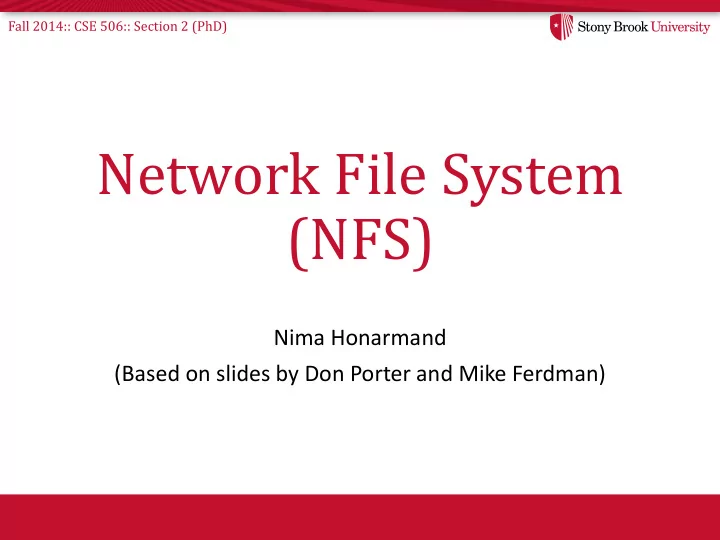 Fall 2014:: CSE 506:: Section 2 (PhD)

Stony Brook University

Network File System (NFS)

Nima Honarmand

(Based on slides by Don Porter and Mike Ferdman)